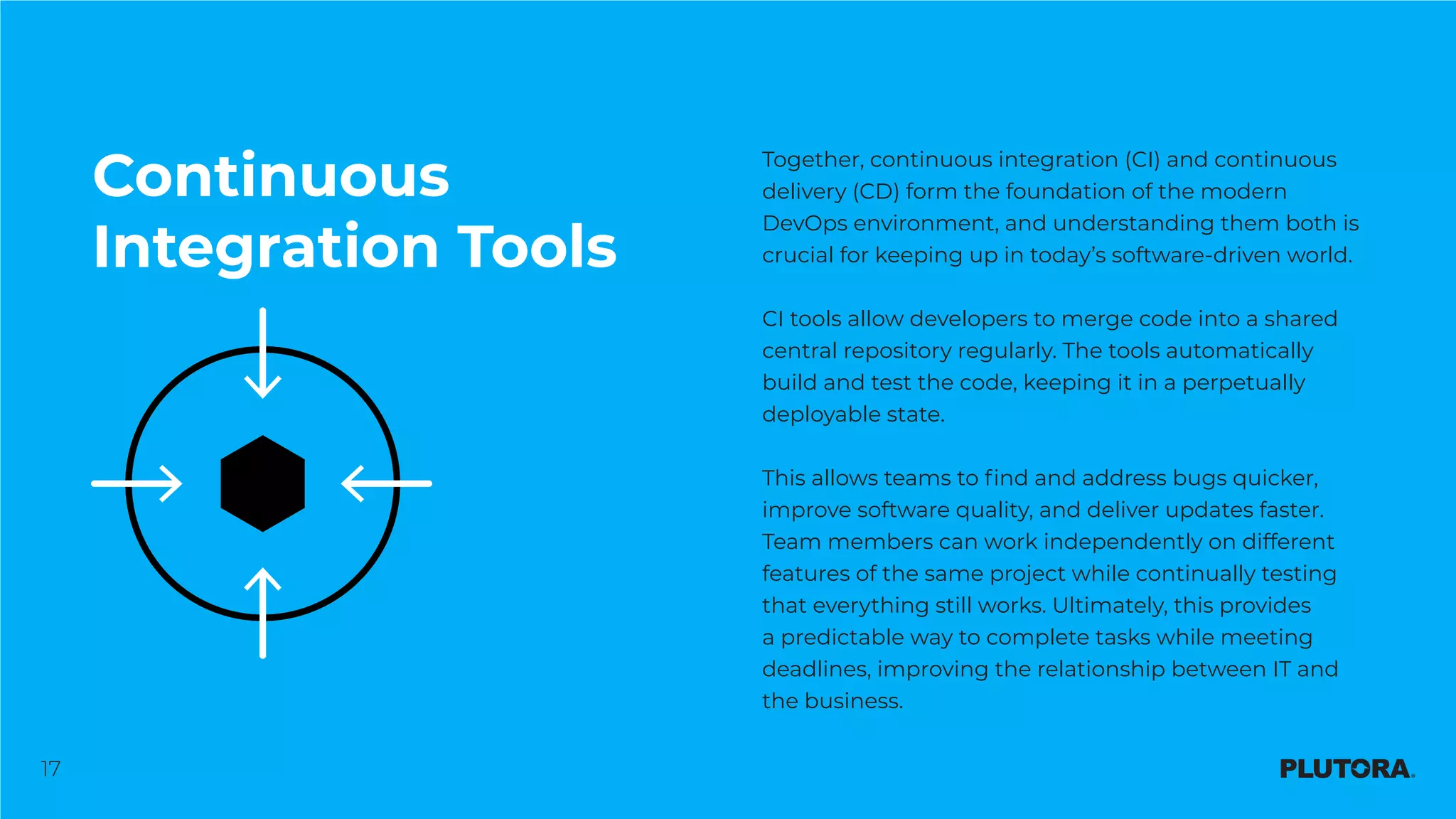 Continuous Integration Tools

Together, continuous integration (CI) and continuous delivery (CD) form the foundation of the modern DevOps environment, and understanding them both is crucial for keeping up in today's software-driven world.

CI tools allow developers to merge code into a shared central repository regularly. The tools automatically build and test the code, keeping it in a perpetually deployable state.

This allows teams to find and address bugs quicker, improve software quality, and deliver updates faster. Team members can work independently on different features of the same project while continually testing that everything still works. Ultimately, this provides a predictable way to complete tasks while meeting deadlines, improving the relationship between IT and the business.

17

PLUTORA.